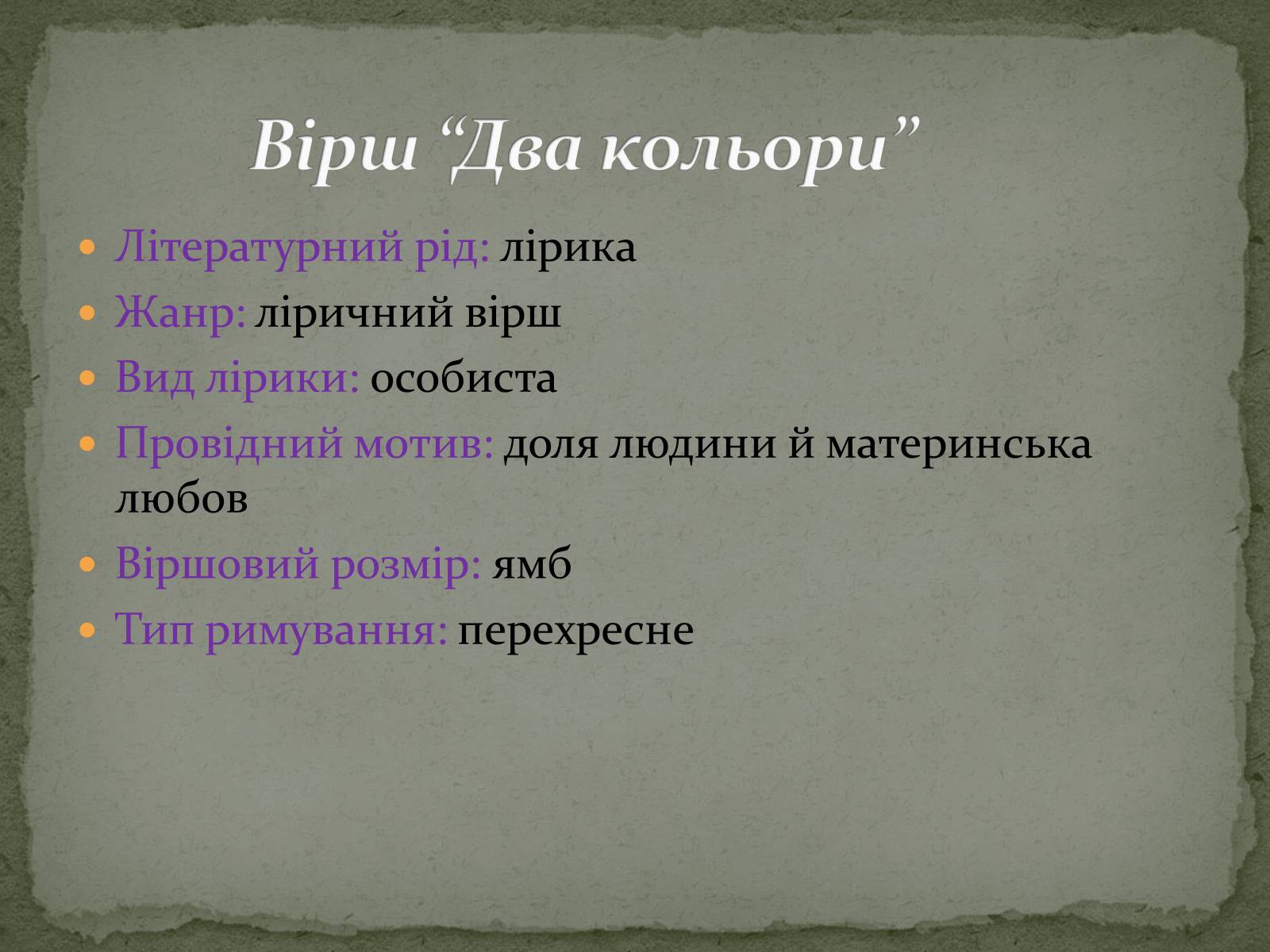 Вірш “Два кольори”

Літературний рід: лірика
Жанр: ліричний вірш
Вид лірики: особиста
Провідний мотив: доля людини й материнська любов
Віршовий розмір: ямб
Тип римування: перехресне